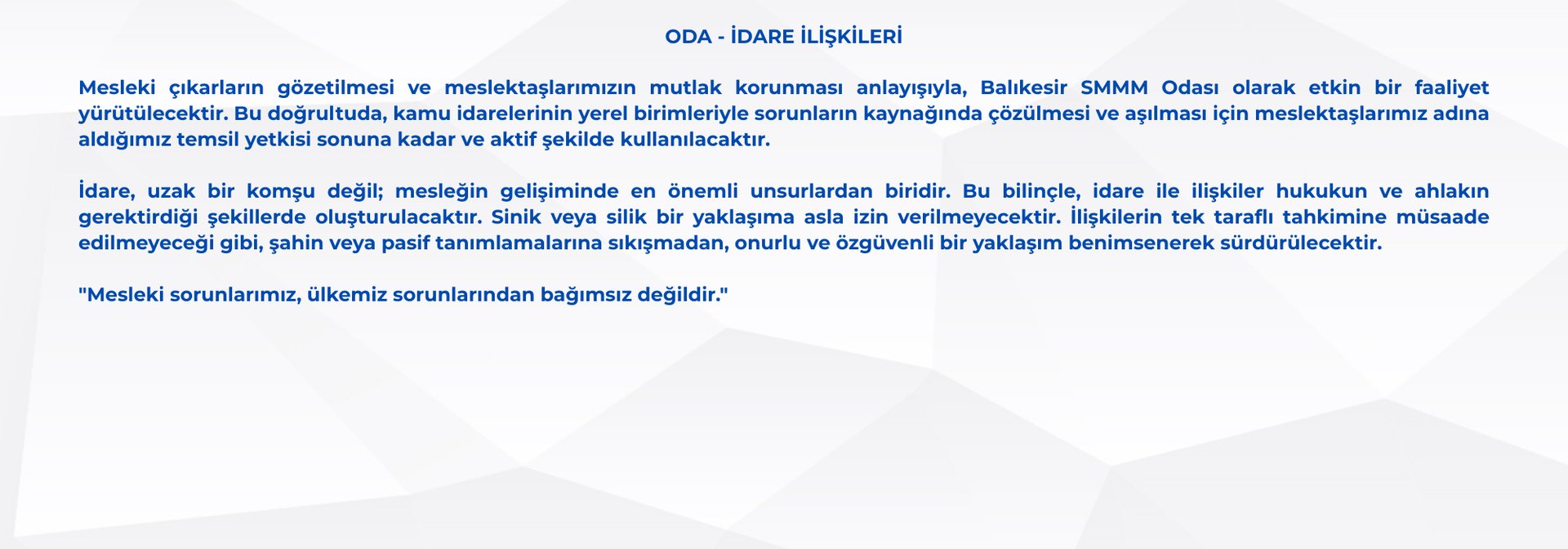 ODA - İDARE İLİŞKİLERİ

Mesleki çıkarların gözetilmesi ve meslektaşlarımızın mutlak korunması anlayışıyla, Balıkesir SMMM Odası olarak etkin bir faaliyet yürütülecektir. Bu doğrultuda, kamu idarelerinin yerel birimleriyle sorunların kaynağında çözülmesi ve aşılması için meslektaşlarımız adına aldığımız temsil yetkisi sonuna kadar ve aktif şekilde kullanılacaktır.

İdare, uzak bir komşu değil; mesleğin gelişiminde en önemli unsurlardan biridir. Bu bilinçle, idare ile ilişkiler hukukun ve ahlakın gerektirdiği şekillerde oluşturulacaktır. Sinik veya silik bir yaklaşıma asla izin verilmeyecektir. İlişkilerin tek taraflı tahkimine müsaade edilmeyeceği gibi, şahin veya pasif tanımlamalarına sıkışmadan, onurlu ve özgüvenli bir yaklaşım benimsenerek sürdürülecektir.

"Mesleki sorunlarımız, ülkemiz sorunlarından bağımsız değildir."